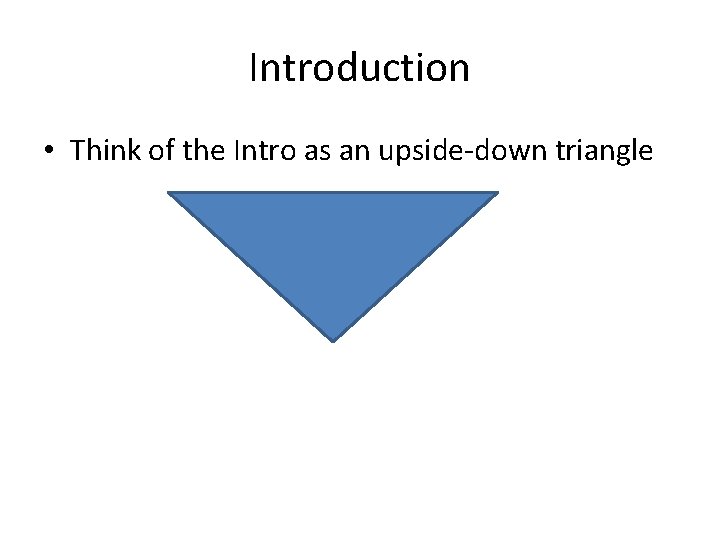 Introduction

• Think of the Intro as an upside-down triangle